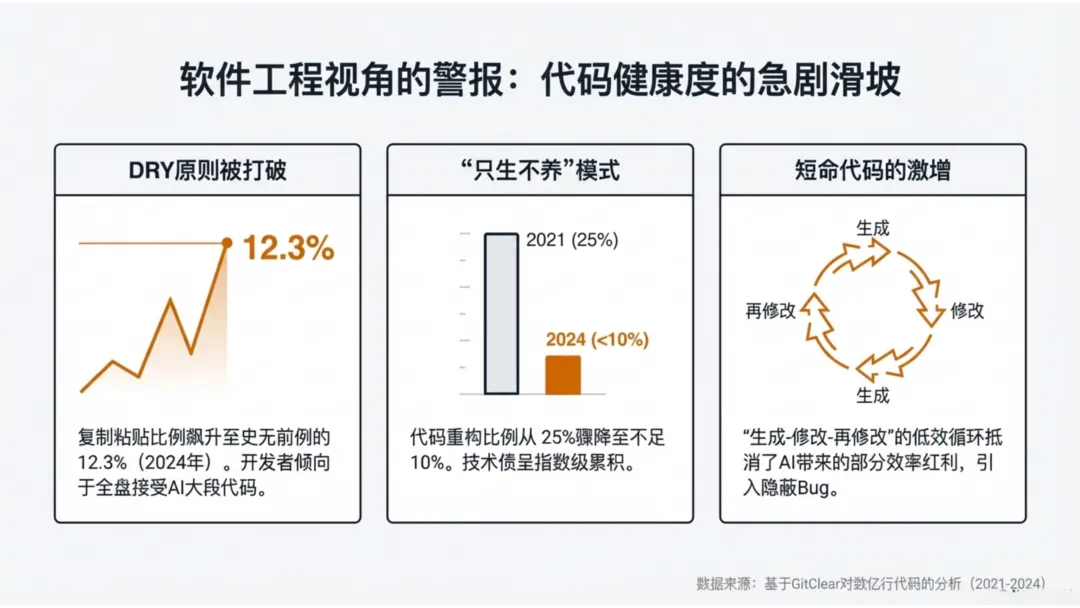 软件工程视角的警报：代码健康度的急剧滑坡

DRY原则被打破

12.3%

复制粘贴比例飙升至史无前例的12.3%（2024年）。开发者倾向于全盘接受AI大段代码。

“只生不养”模式

2021 (25%)

2024 (<10%)

代码重构比例从 25%骤降至不足10%。技术债呈指数级累积。

短命代码的激增

生成

修改

生成

再修改

“生成-修改-再修改”的低效循环抵消了AI带来的部分效率红利，引入隐蔽Bug。

数据来源：基于GitClear对数亿行代码的分析（2021-2024）